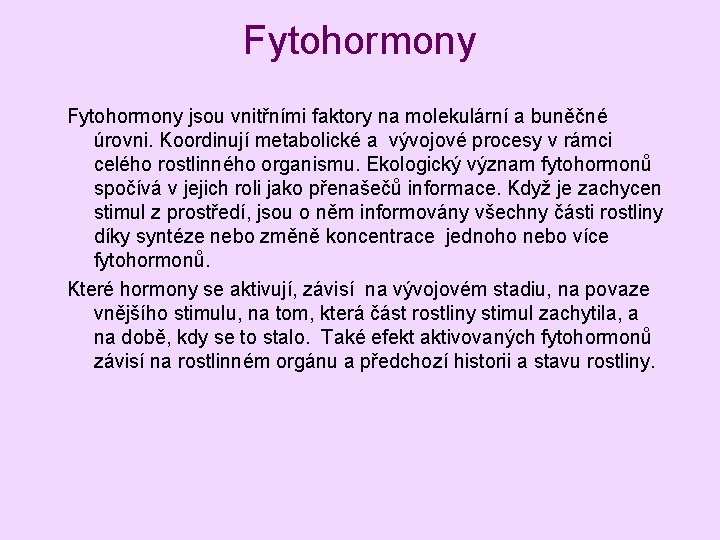 Fytohormony

Fytohormony jsou vnitřními faktory na molekulární a buněčné úrovni. Koordinují metabolické a vývojové procesy v rámci celého rostlinného organismu. Ekologický význam fytohormonů spočívá v jejich roli jako přenašečů informace. Když je zachycen stimul z prostředí, jsou o něm informovány všechny části rostliny díky syntéze nebo změně koncentrace jednoho nebo více fytohormonů.

Které hormony se aktivují, závisí na vývojovém stadiu, na povaze vnějšího stimulu, na tom, která část rostliny stimul zachytila, a na době, kdy se to stalo. Také efekt aktivovaných fytohormonů závisí na rostlinném orgánu a předchozí historii a stavu rostliny.